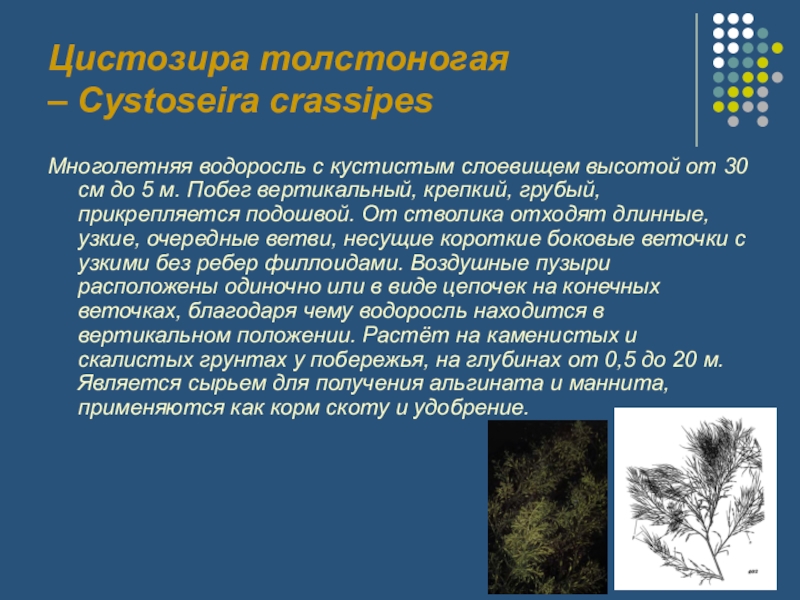 Цистозира толстоногая – Cystoseira crassipes

Многолетняя водоросль с кустистым слоевищем высотой от 30 см до 5 м. Побег вертикальный, крепкий, грубый, прикрепляется подошвой. От стволика отходят длинные, узкие, очередные ветви, несущие короткие боковые веточки с узкими без ребер филлоидами. Воздушные пузыри расположены одиночно или в виде цепочек на конечных веточках, благодаря чему водоросль находится в вертикальном положении. Растёт на каменистых и скалистых грунтах у побережья, на глубинах от 0,5 до 20 м. Является сырьем для получения альгината и маннита, применяются как корм скоту и удобрение.